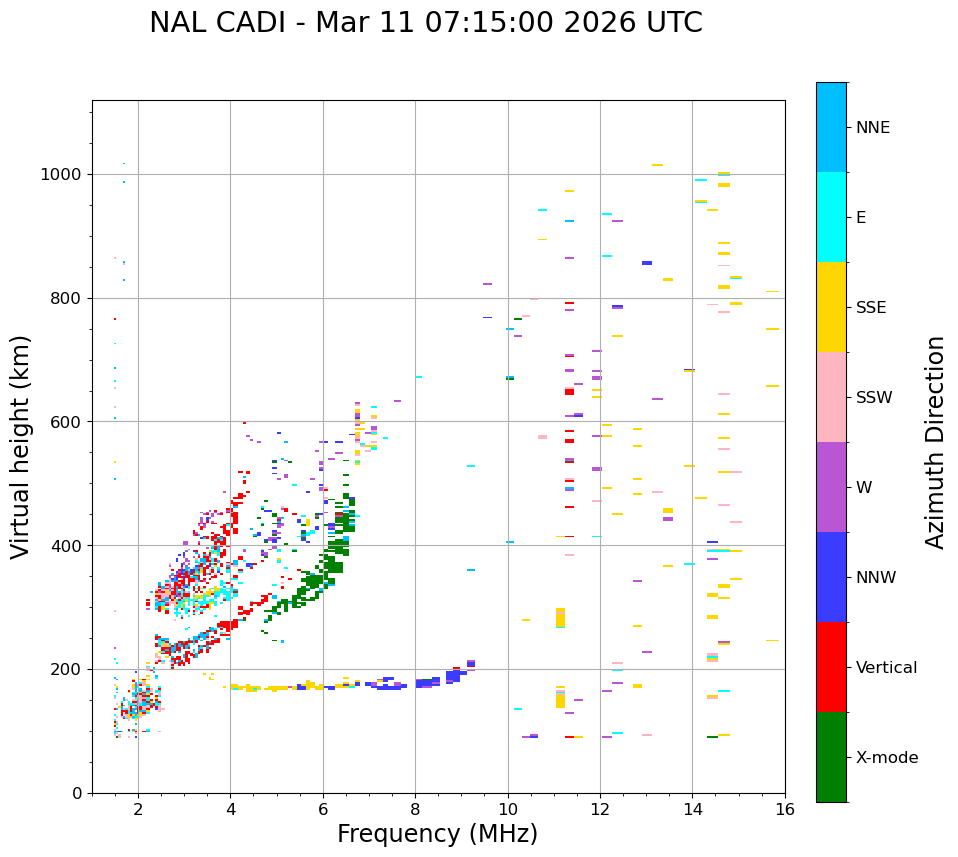 NAL CADI - Mar 11 07:15:00 2026 UTC

Virtual height (km)

1000
800
600
400
200
0

2
4
6
8
10
12
14
16

Frequency (MHz)

NNE
E
SSE
SSW
W
NNW
Vertical
X-mode

Azimuth Direction